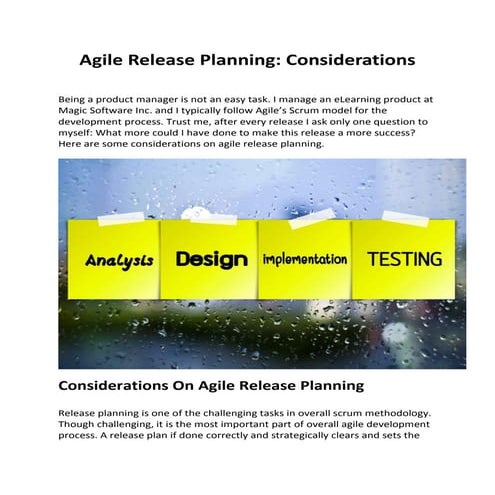 Agile Release Planning: Considerations

Being a product manager is not an easy task. I manage an eLearning product at Magic Software Inc. and I typically follow Agile's Scrum model for the development process. Trust me, after every release I ask only one question to myself: What more could I have done to make this release a more success? Here are some considerations on agile release planning.

Analysis

Design

implementation

TESTING

Considerations On Agile Release Planning

Release planning is one of the challenging tasks in overall scrum methodology. Though challenging, it is the most important part of overall agile development process. A release plan if done correctly and strategically clears and sets the